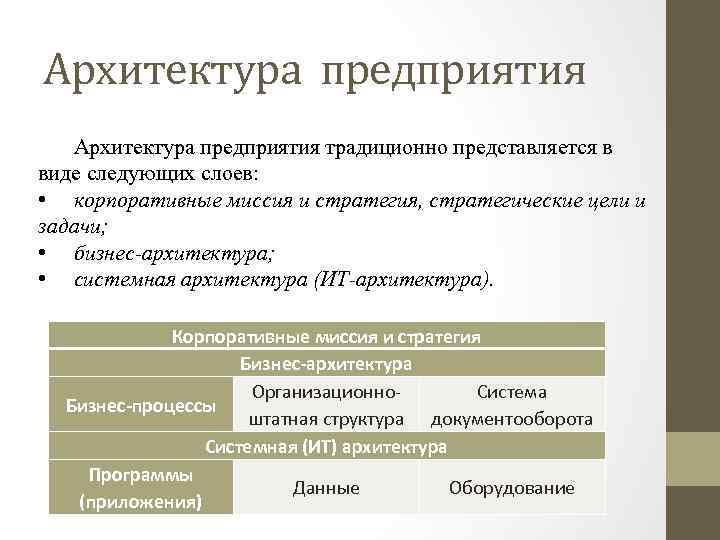 Архитектура предприятия

Архитектура предприятия традиционно представляется в виде следующих слоев:
• корпоративные миссия и стратегия, стратегические цели и задачи;
• бизнес-архитектура;
• системная архитектура (ИТ-архитектура).

| Корпоративные миссия и стратегия | | |
|---|---|---|
| Бизнес-архитектура | | |
| Бизнес-процессы | Организационно-штатная структура | Система документооборота |
| Системная (ИТ) архитектура | | |
| Программы (приложения) | Данные | Оборудование |